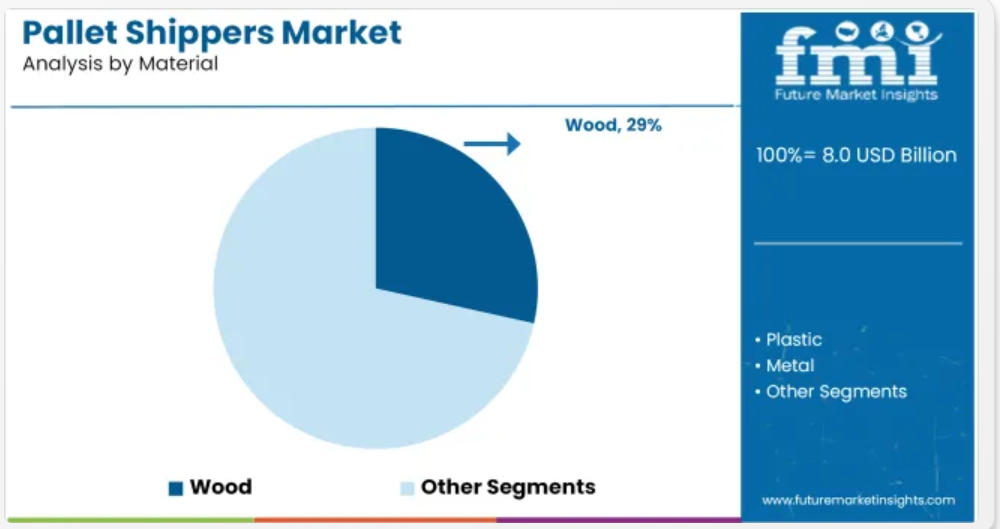 Pallet Shippers Market
Analysis by Material

Wood, 29%

Wood
Other Segments

fmi
Future Market Insights

100%= 8.0 USD Billion

• Plastic
• Metal
• Other Segments

www.futuremarketinsights.com